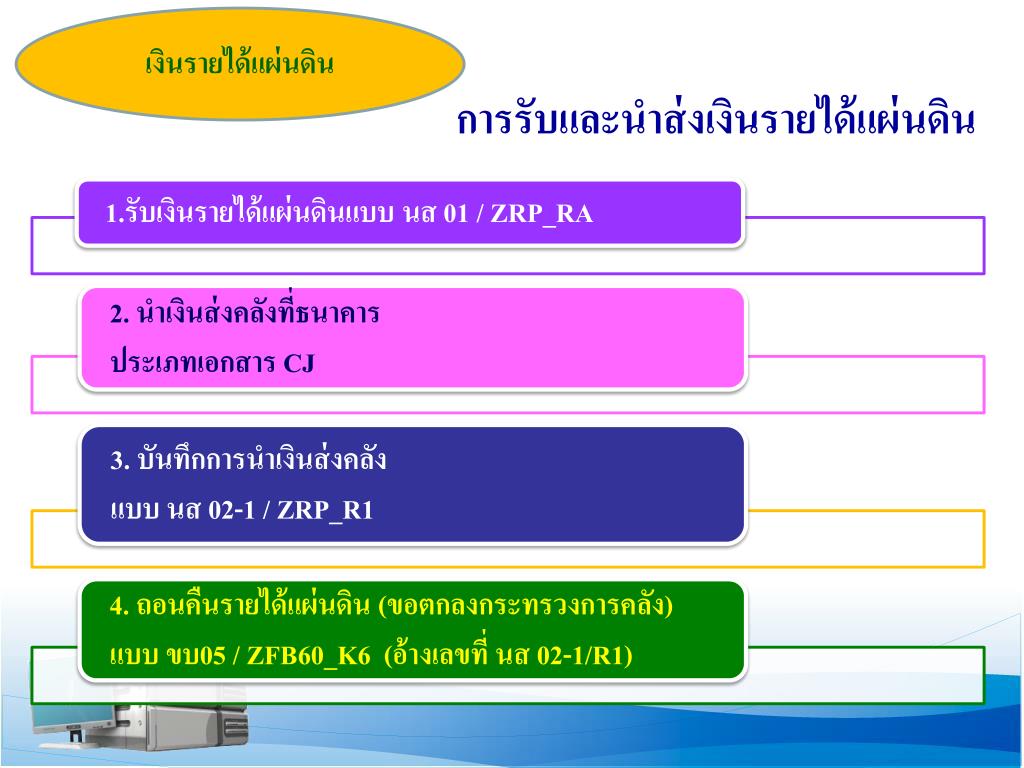 เงินรายได้แผ่นดิน

การรับและนำส่งเงินรายได้แผ่นดิน

1.รับเงินรายได้แผ่นดินแบบ นส 01 / ZRP_RA

2. นำเงินส่งคลังที่ธนาคาร ประเภทเอกสาร CJ

3. บันทึกการนำเงินส่งคลัง แบบ นส 02-1 / ZRP_R1

4. ถอนคืนรายได้แผ่นดิน (ขอตกลงกระทรวงการคลัง) แบบ ขบ05 / ZFB60_K6 (อ้างเลขที่ นส 02-1/R1)